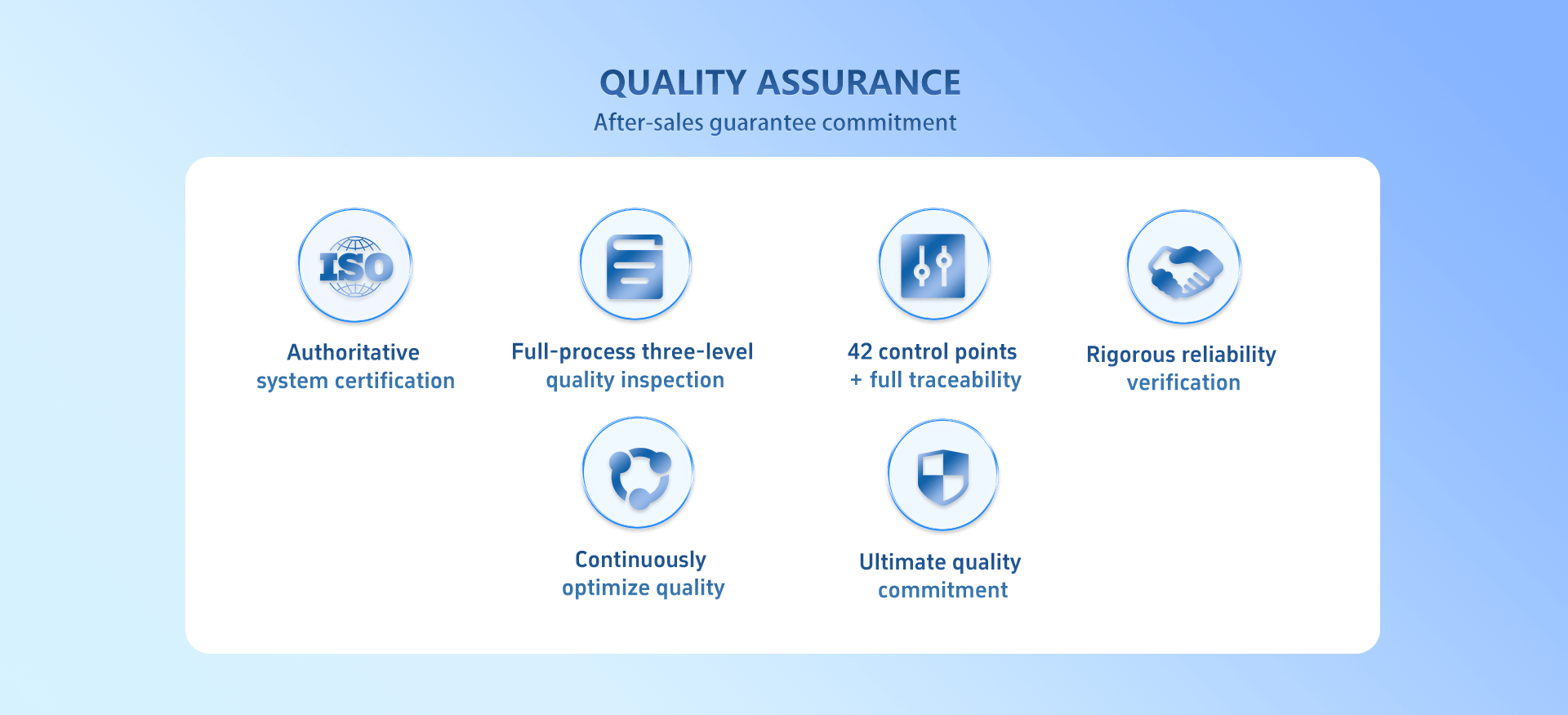 QUALITY ASSURANCE
After-sales guarantee commitment

ISO

Authoritative system certification

Full-process three-level quality inspection

42 control points + full traceability

Rigorous reliability verification

Continuously optimize quality

Ultimate quality commitment